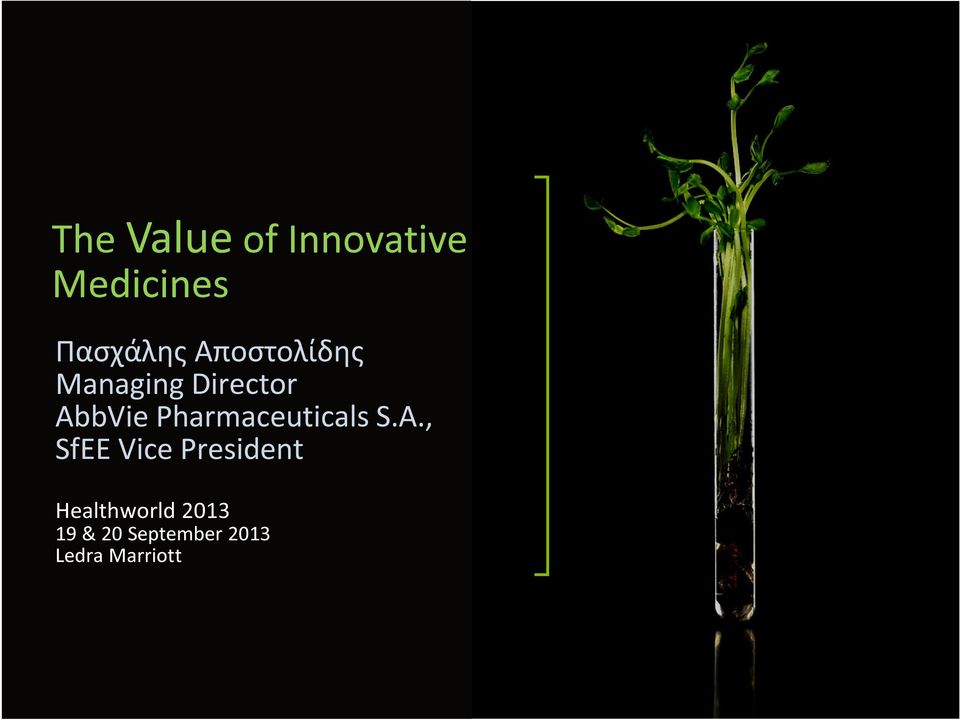 The Value of Innovative Medicines

Πασχάλης Αποστολίδης
Managing Director
AbbVie Pharmaceuticals S.A.,
SfEE Vice President

Healthworld 2013
19 & 20 September 2013
Ledra Marriott